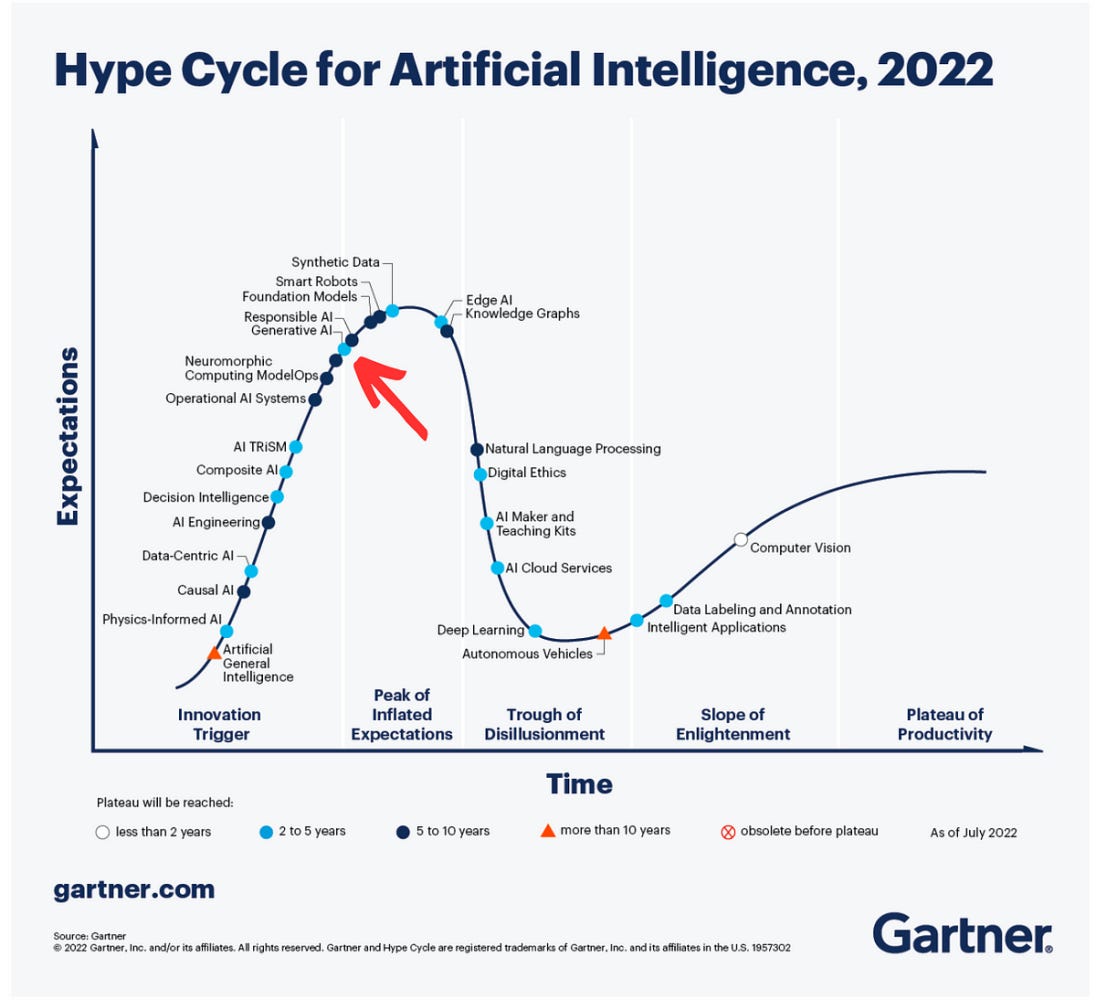 Hype Cycle for Artificial Intelligence, 2022

Expectations

Synthetic Data
Smart Robots
Foundation Models
Responsible AI
Generative AI
Neuromorphic Computing
ModelOps
Operational AI Systems
AI TRiSM
Composite AI
Decision Intelligence
AI Engineering
Data-Centric AI
Causal AI
Physics-Informed AI
Artificial General Intelligence
Edge AI
Knowledge Graphs
Natural Language Processing
Digital Ethics
AI Maker and Teaching Kits
AI Cloud Services
Deep Learning
Autonomous Vehicles
Intelligent Applications
Data Labeling and Annotation
Computer Vision

Innovation Trigger
Peak of Inflated Expectations
Trough of Disillusionment
Slope of Enlightenment
Plateau of Productivity

Time

Plateau will be reached:
less than 2 years
2 to 5 years
5 to 10 years
more than 10 years
obsolete before plateau
As of July 2022

gartner.com

Source: Gartner
© 2022 Gartner, Inc. and/or its affiliates. All rights reserved. Gartner and Hype Cycle are registered trademarks of Gartner, Inc. and its affiliates in the U.S. 1957302

Gartner.